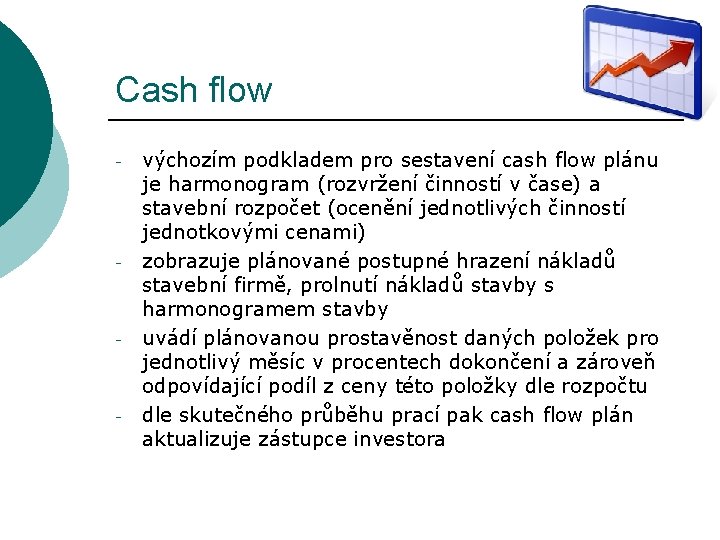 Cash flow

- výchozím podkladem pro sestavení cash flow plánu je harmonogram (rozvržení činností v čase) a stavební rozpočet (ocenění jednotlivých činností jednotkovými cenami)
- zobrazuje plánované postupné hrazení nákladů stavební firmě, prolnutí nákladů stavby s harmonogramem stavby
- uvádí plánovanou prostavěnost daných položek pro jednotlivý měsíc v procentech dokončení a zároveň odpovídající podíl z ceny této položky dle rozpočtu
- dle skutečného průběhu prací pak cash flow plán aktualizuje zástupce investora